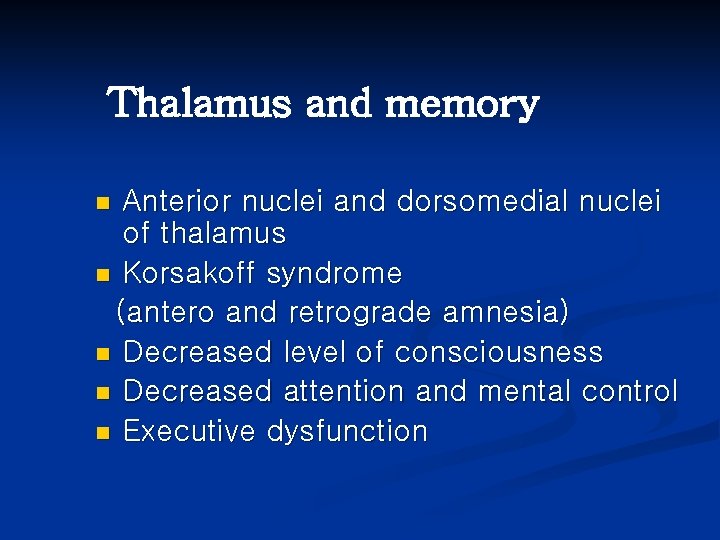 Thalamus and memory

- Anterior nuclei and dorsomedial nuclei of thalamus
- Korsakoff syndrome
(antero and retrograde amnesia)
- Decreased level of consciousness
- Decreased attention and mental control
- Executive dysfunction